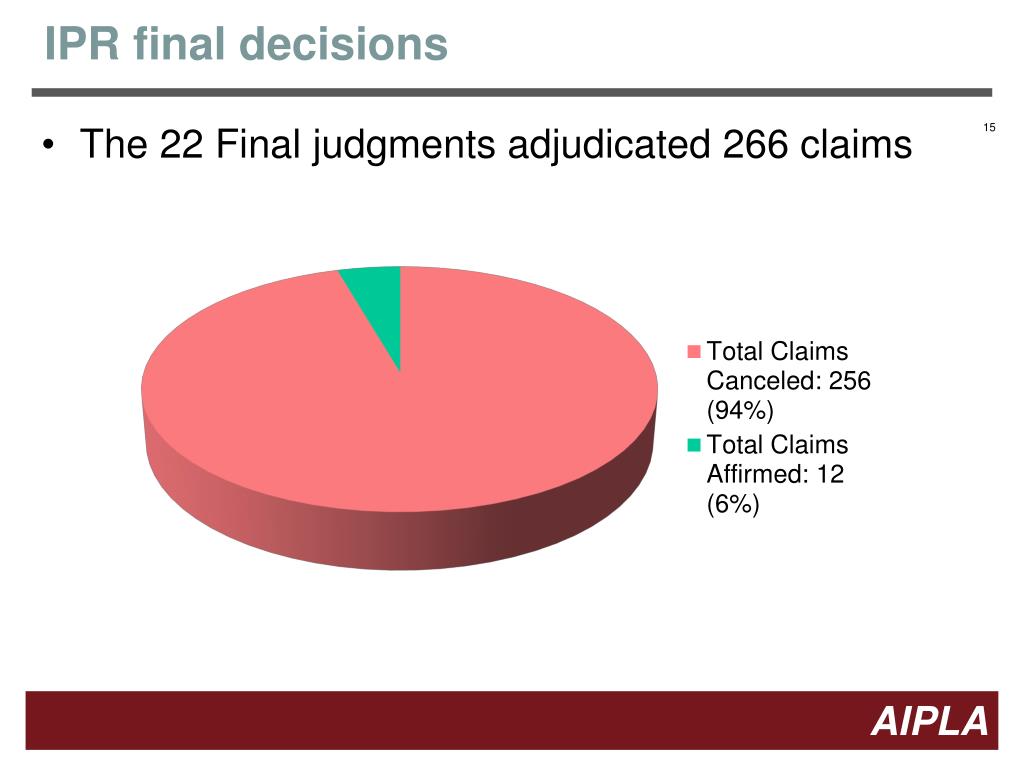 IPR final decisions

15

• The 22 Final judgments adjudicated 266 claims

Total Claims Canceled: 256 (94%)

Total Claims Affirmed: 12 (6%)

AIPLA